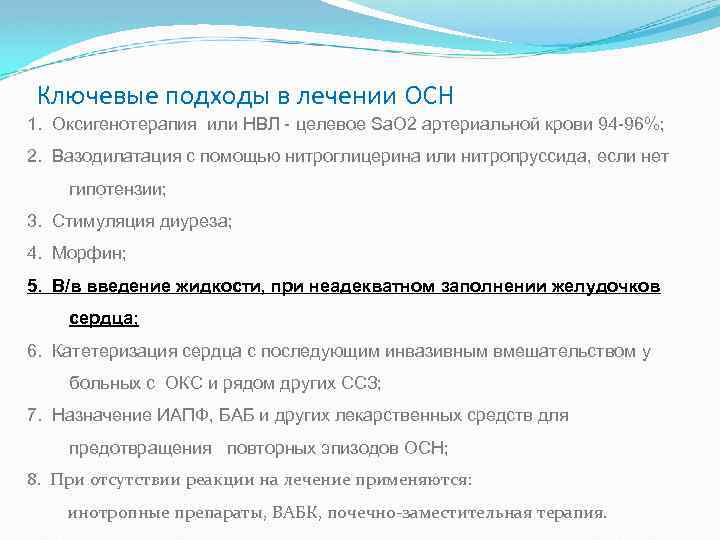 Ключевые подходы в лечении ОСН

1. Оксигенотерапия или НВЛ - целевое SaO2 артериальной крови 94-96%;

2. Вазодилатация с помощью нитроглицерина или нитропруссида, если нет гипотензии;

3. Стимуляция диуреза;

4. Морфин;

5. В/в введение жидкости, при неадекватном заполнении желудочков сердца;

6. Катетеризация сердца с последующим инвазивным вмешательством у больных с ОКС и рядом других ССЗ;

7. Назначение ИАПФ, БАБ и других лекарственных средств для предотвращения повторных эпизодов ОСН;

8. При отсутствии реакции на лечение применяются: инотропные препараты, ВАБК, почечно-заместительная терапия.